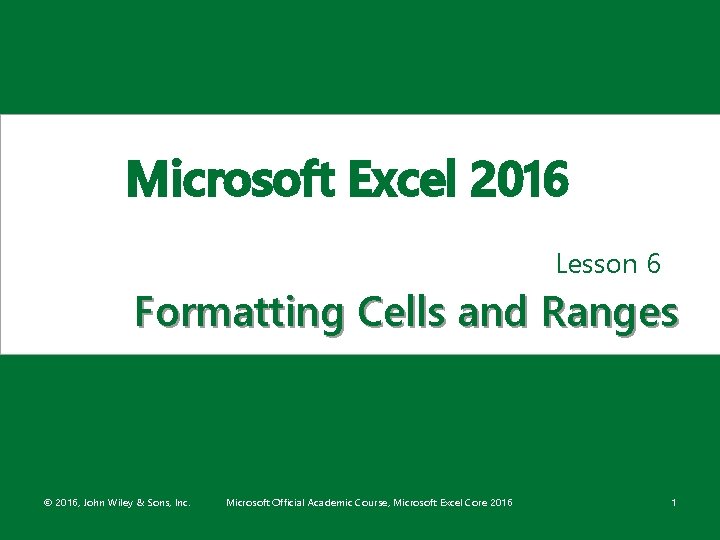 Microsoft Excel 2016

Lesson 6

Formatting Cells and Ranges

© 2016, John Wiley & Sons, Inc.

Microsoft Official Academic Course, Microsoft Excel Core 2016

1